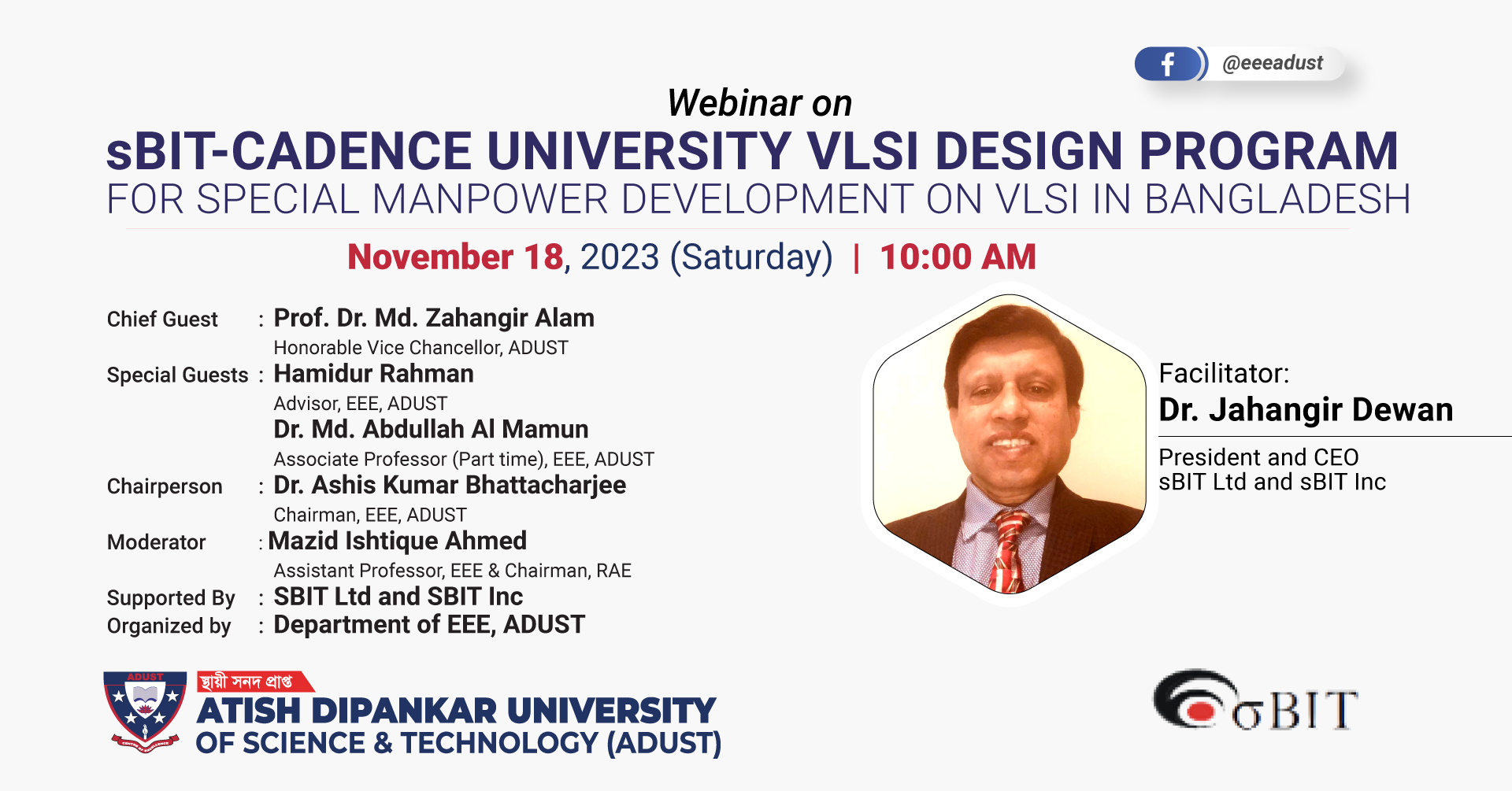 @eeeadust

Webinar on

sBIT-CADENCE UNIVERSITY VLSI DESIGN PROGRAM
FOR SPECIAL MANPOWER DEVELOPMENT ON VLSI IN BANGLADESH

November 18, 2023 (Saturday) | 10:00 AM

Chief Guest : Prof. Dr. Md. Zahangir Alam
Honorable Vice Chancellor, ADUST

Special Guests : Hamidur Rahman
Advisor, EEE, ADUST
Dr. Md. Abdullah Al Mamun
Associate Professor (Part time), EEE, ADUST

Chairperson : Dr. Ashis Kumar Bhattacharjee
Chairman, EEE, ADUST

Moderator : Mazid Ishtique Ahmed
Assistant Professor, EEE & Chairman, RAE

Supported By : SBIT Ltd and SBIT Inc
Organized by : Department of EEE, ADUST

Facilitator:
Dr. Jahangir Dewan
President and CEO
sBIT Ltd and sBIT Inc

ADUST
স্থায়ী সনদ প্রাপ্ত
ATISH DIPANKAR UNIVERSITY
OF SCIENCE & TECHNOLOGY (ADUST)

σBIT